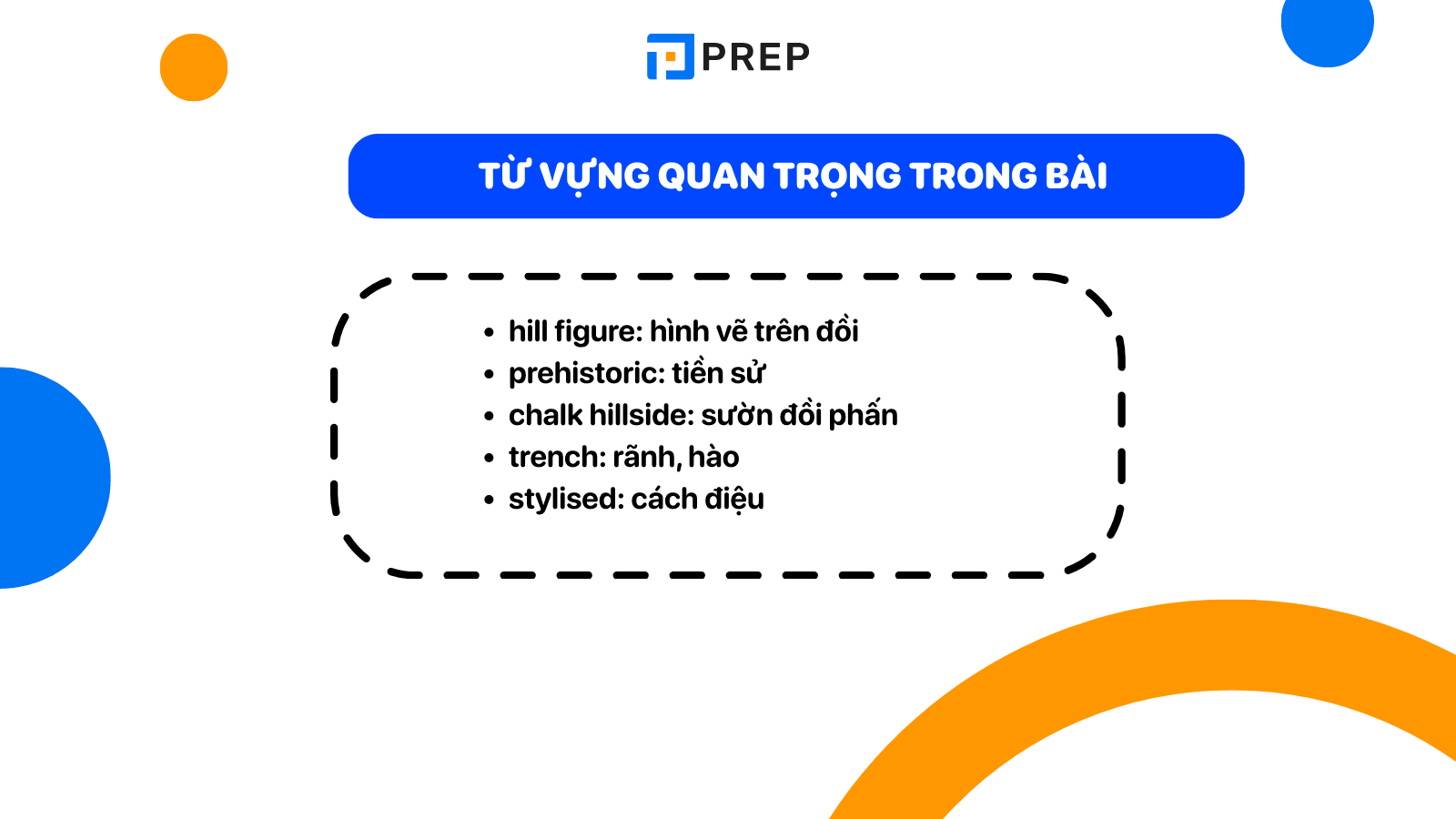 PREP

TỪ VỰNG QUAN TRỌNG TRONG BÀI

- hill figure: hình vẽ trên đồi
- prehistoric: tiền sử
- chalk hillside: sườn đồi phấn
- trench: rãnh, hào
- stylised: cách điệu